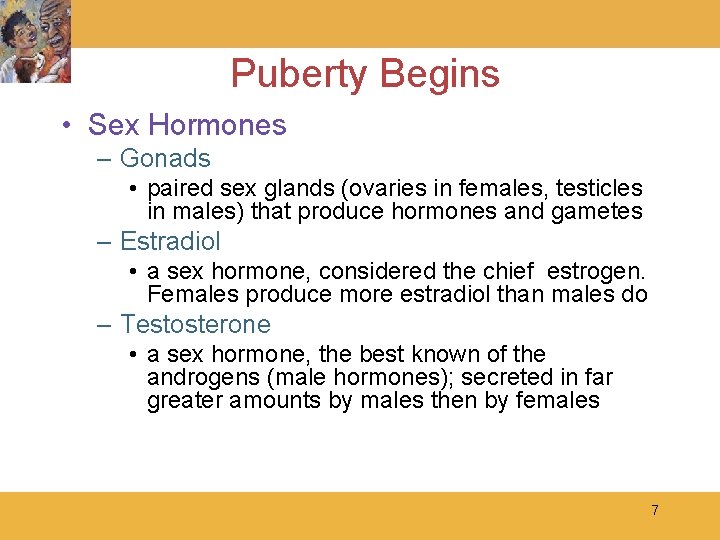 Puberty Begins

• Sex Hormones
– Gonads
• paired sex glands (ovaries in females, testicles in males) that produce hormones and gametes
– Estradiol
• a sex hormone, considered the chief estrogen. Females produce more estradiol than males do
– Testosterone
• a sex hormone, the best known of the androgens (male hormones); secreted in far greater amounts by males then by females

7